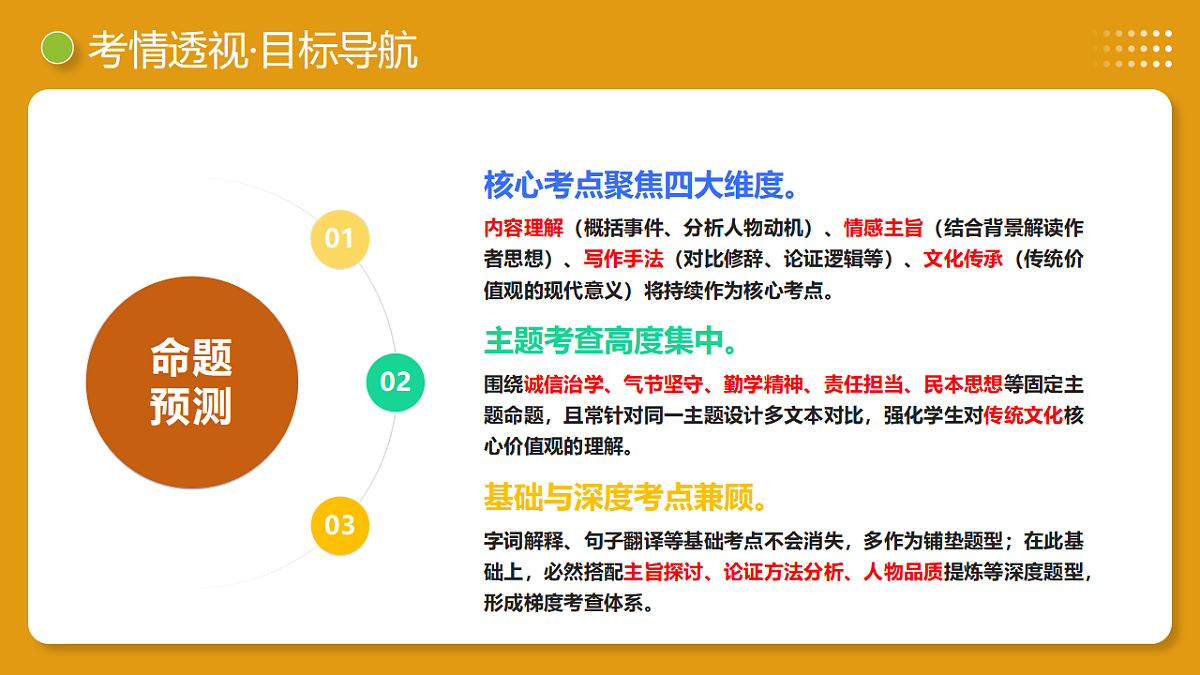 考情透视·目标导航

命题预测

01

核心考点聚焦四大维度。

内容理解（概括事件、分析人物动机）、情感主旨（结合背景解读作者思想）、写作手法（对比修辞、论证逻辑等）、文化传承（传统价值观的现代意义）将持续作为核心考点。

02

主题考查高度集中。

围绕诚信治学、气节坚守、勤学精神、责任担当、民本思想等固定主题命题，且常针对同一主题设计多文本对比，强化学生对传统文化核心价值观的理解。

03

基础与深度考点兼顾。

字词解释、句子翻译等基础考点不会消失，多作为铺垫题型；在此基础上，必然搭配主旨探讨、论证方法分析、人物品质提炼等深度题型，形成梯度考查体系。